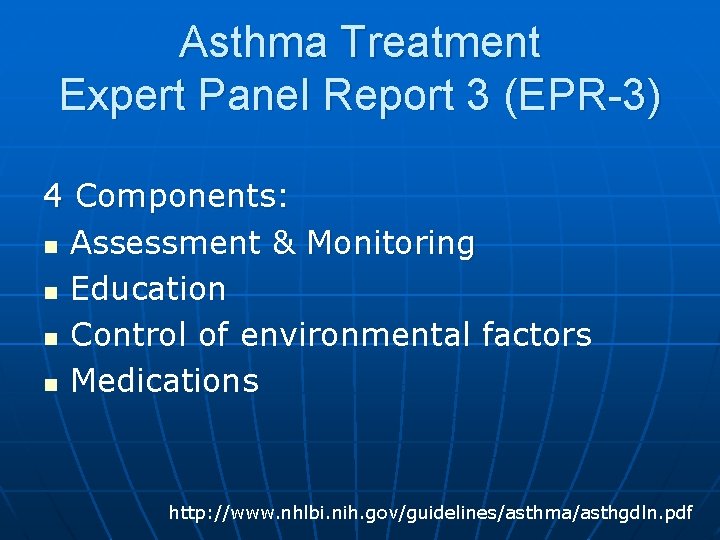 Asthma Treatment
Expert Panel Report 3 (EPR-3)

4 Components:
- Assessment & Monitoring
- Education
- Control of environmental factors
- Medications

http://www.nhlbi.nih.gov/guidelines/asthma/asthgdln.pdf